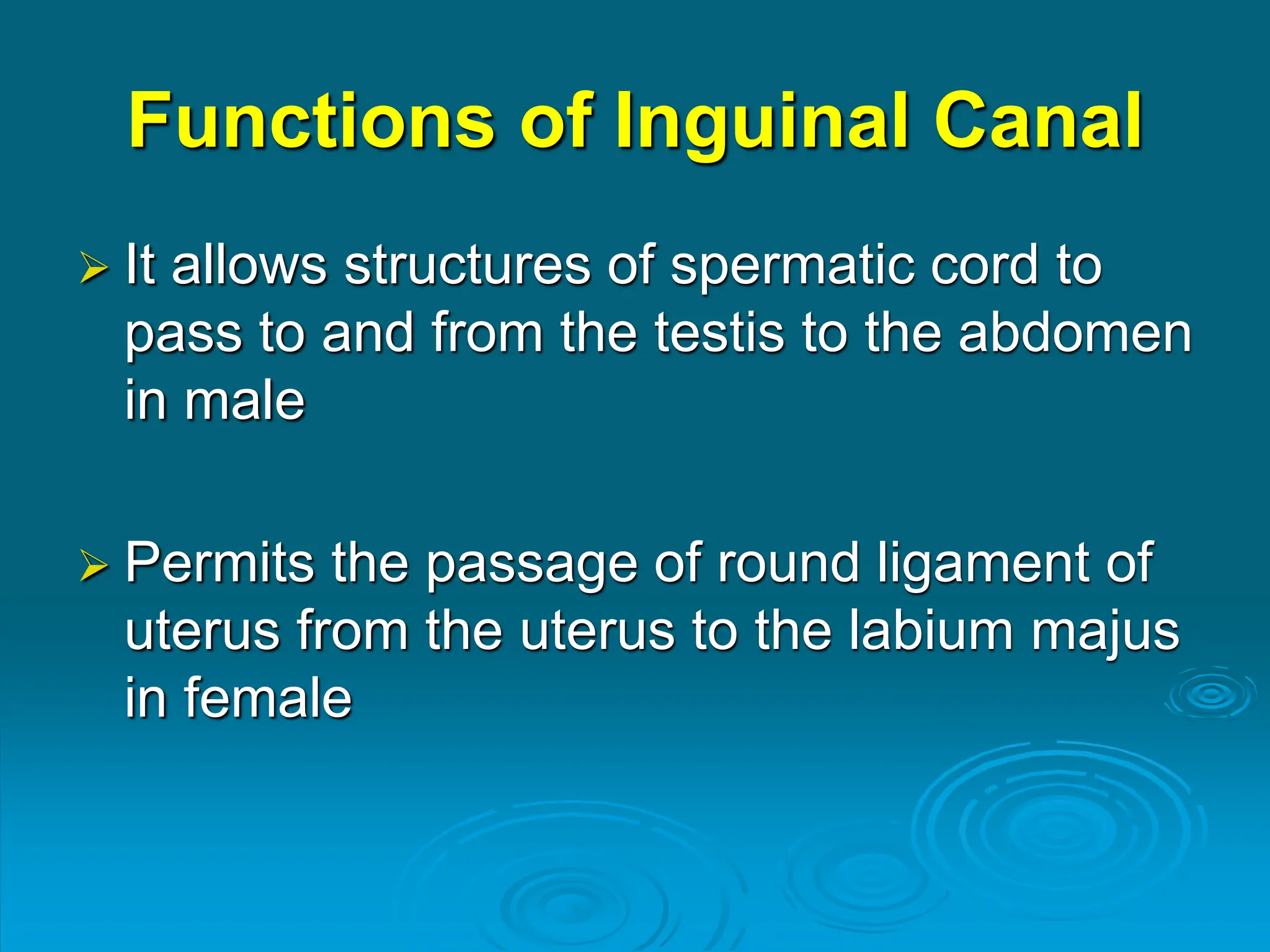 Functions of Inguinal Canal

➢ It allows structures of spermatic cord to pass to and from the testis to the abdomen in male

➢ Permits the passage of round ligament of uterus from the uterus to the labium majus in female